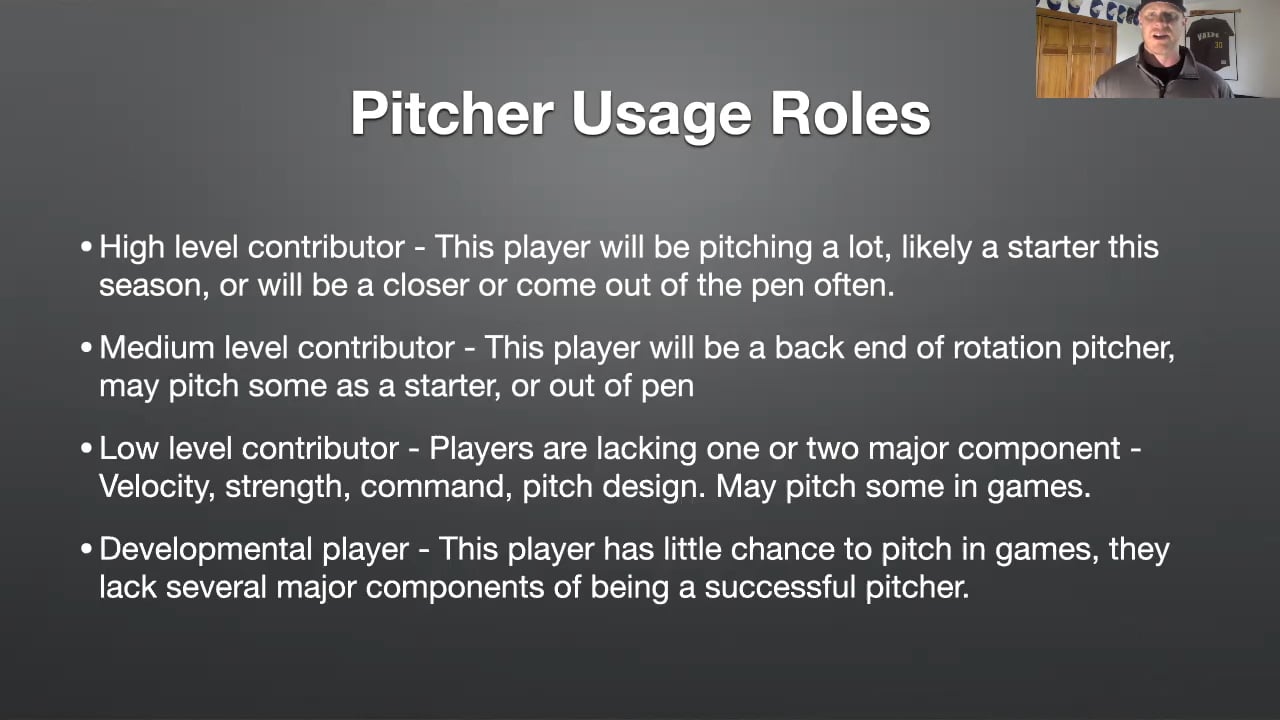 Pitcher Usage Roles

• High level contributor - This player will be pitching a lot, likely a starter this season, or will be a closer or come out of the pen often.

• Medium level contributor - This player will be a back end of rotation pitcher, may pitch some as a starter, or out of pen

• Low level contributor - Players are lacking one or two major component - Velocity, strength, command, pitch design. May pitch some in games.

• Developmental player - This player has little chance to pitch in games, they lack several major components of being a successful pitcher.